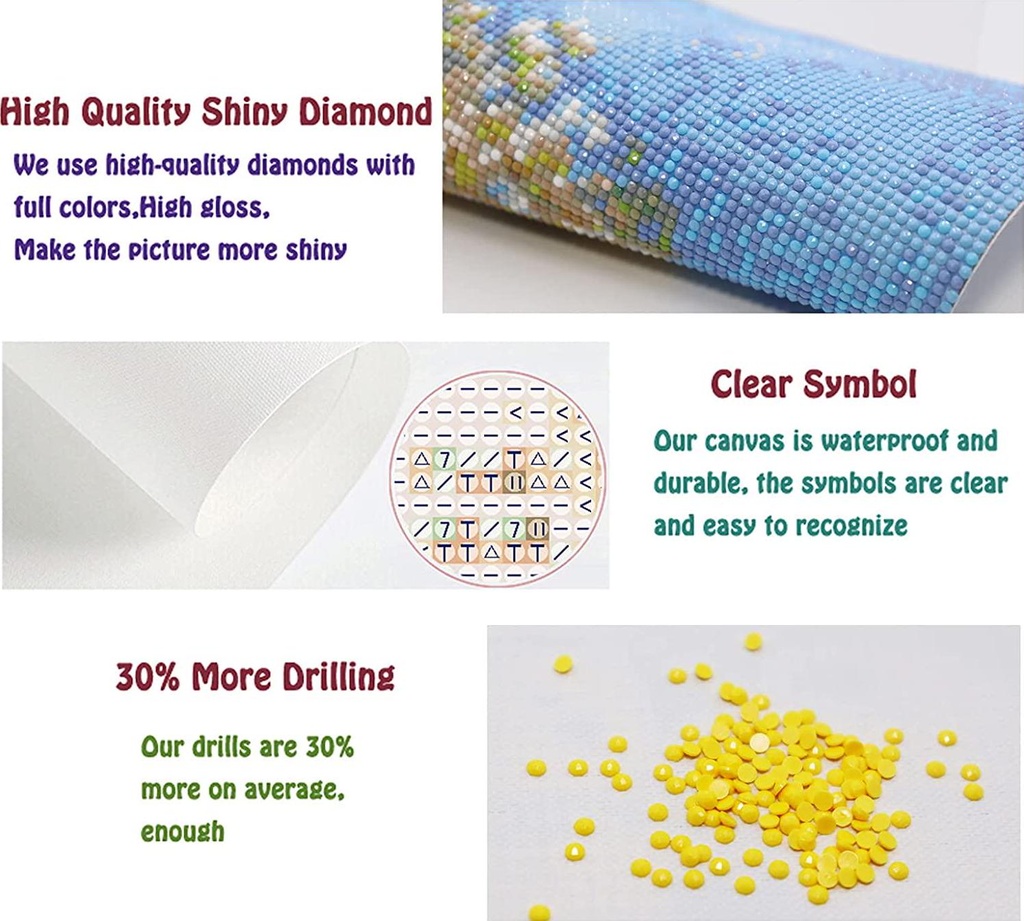 High Quality Shiny Diamond

We use high-quality diamonds with full colors,High gloss, Make the picture more shiny

Clear Symbol

Our canvas is waterproof and durable, the symbols are clear and easy to recognize

30% More Drilling

Our drills are 30% more on average, enough